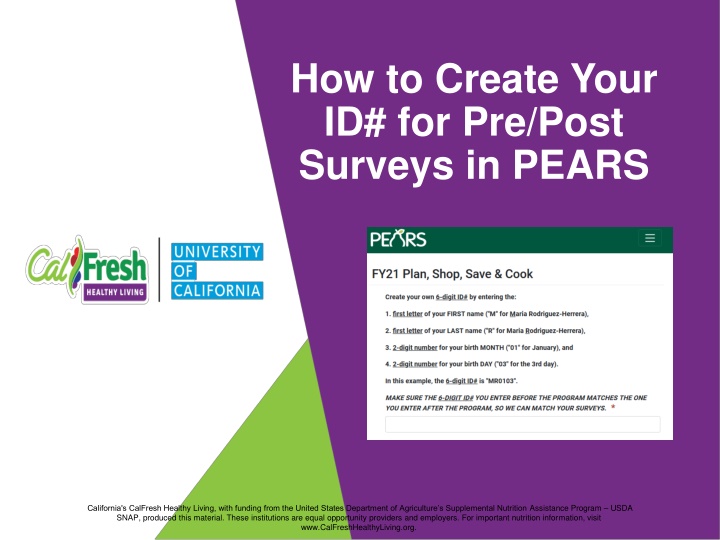 How to Create Your ID# for Pre/Post Surveys in PEARS

CalFresh HEALTHY LIVING

UNIVERSITY OF CALIFORNIA

PEARS

FY21 Plan, Shop, Save & Cook

Create your own 6-digit ID# by entering the:

1. first letter of your FIRST name ("M" for Maria Rodriguez-Herrera),

2. first letter of your LAST name ("R" for Maria Rodriguez-Herrera),

3. 2-digit number for your birth MONTH ("01" for January), and

4. 2-digit number for your birth DAY ("03" for the 3rd day).

In this example, the 6-digit ID# is "MR0103".

MAKE SURE THE 6-DIGIT ID# YOU ENTER BEFORE THE PROGRAM MATCHES THE ONE YOU ENTER AFTER THE PROGRAM, SO WE CAN MATCH YOUR SURVEYS. *

California's CalFresh Healthy Living, with funding from the United States Department of Agriculture's Supplemental Nutrition Assistance Program – USDA SNAP, produced this material. These institutions are equal opportunity providers and employers. For important nutrition information, visit www.CalFreshHealthyLiving.org.